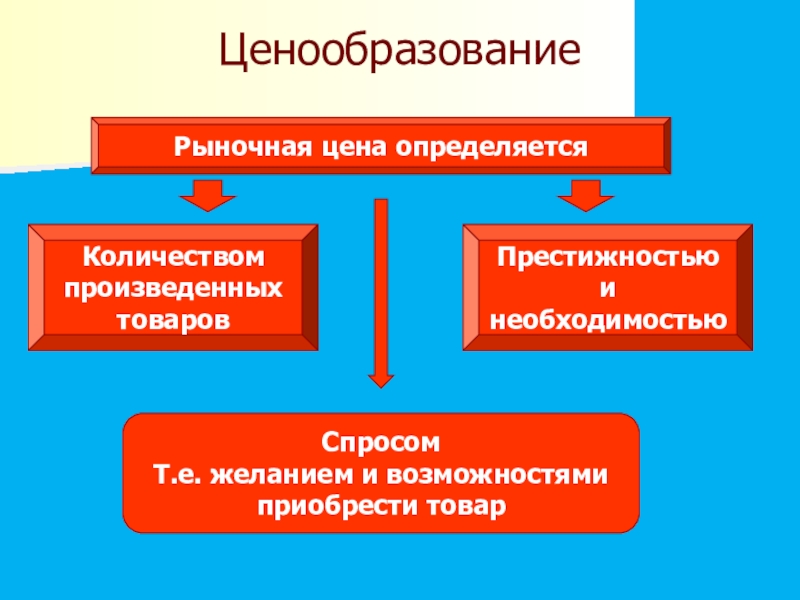 Ценообразование

Рыночная цена определяется

Количеством произведенных товаров

Престижностью и необходимостью

Спросом
Т.е. желанием и возможностями приобрести товар